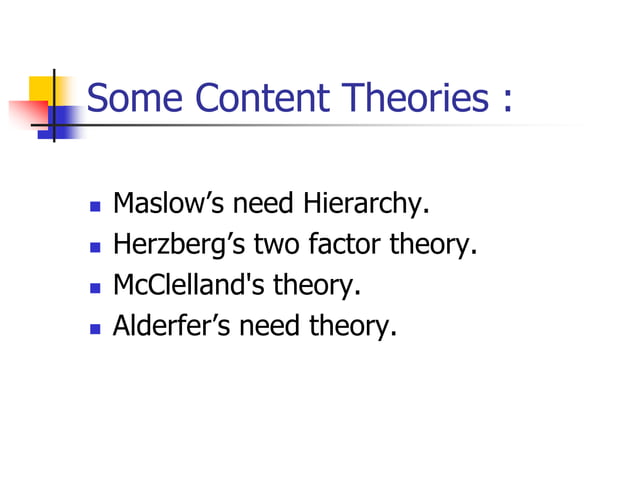 Some Content Theories :

- Maslow’s need Hierarchy.
- Herzberg’s two factor theory.
- McClelland's theory.
- Alderfer’s need theory.